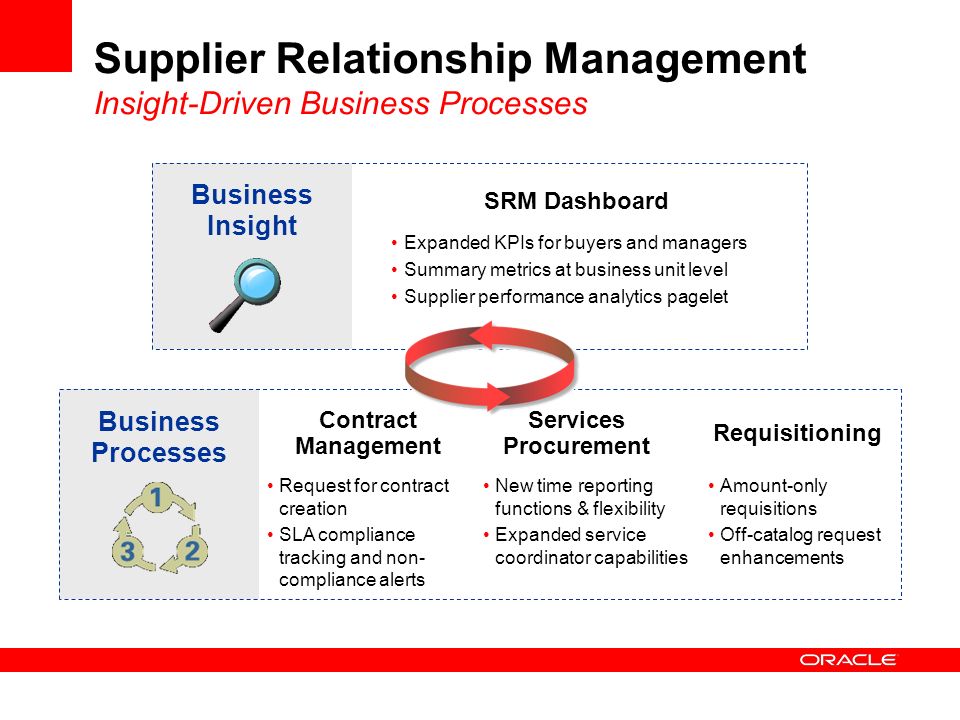 Supplier Relationship Management
Insight-Driven Business Processes

Business Insight

SRM Dashboard

• Expanded KPIs for buyers and managers
• Summary metrics at business unit level
• Supplier performance analytics pagelet

Business Processes

1
2
3

Contract Management

• Request for contract creation
• SLA compliance tracking and non-compliance alerts

Services Procurement

• New time reporting functions & flexibility
• Expanded service coordinator capabilities

Requisitioning

• Amount-only requisitions
• Off-catalog request enhancements

ORACLE